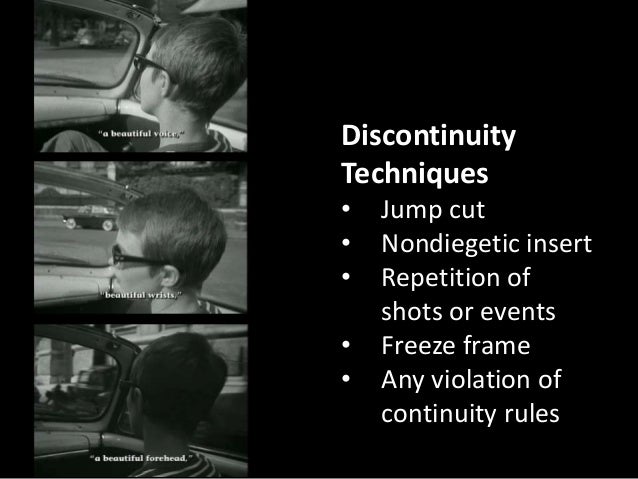 "a beautiful voice,"

"beautiful wrists,"

"a beautiful forehead,"

Discontinuity Techniques
• Jump cut
• Nondiegetic insert
• Repetition of shots or events
• Freeze frame
• Any violation of continuity rules